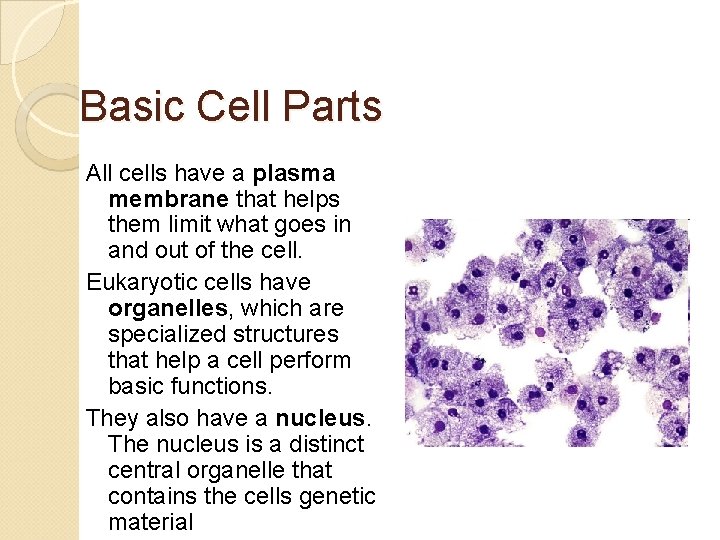 Basic Cell Parts

All cells have a plasma membrane that helps them limit what goes in and out of the cell.

Eukaryotic cells have organelles, which are specialized structures that help a cell perform basic functions.

They also have a nucleus. The nucleus is a distinct central organelle that contains the cells genetic material